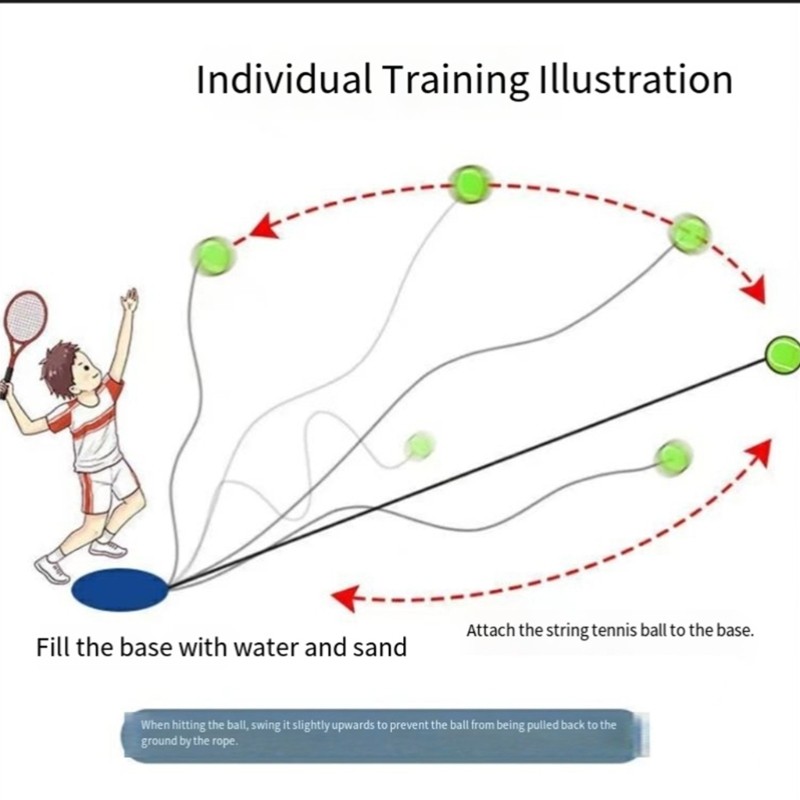 Individual Training Illustration

Fill the base with water and sand

Attach the string tennis ball to the base.

When hitting the ball, swing it slightly upwards to prevent the ball from being pulled back to the ground by the rope.